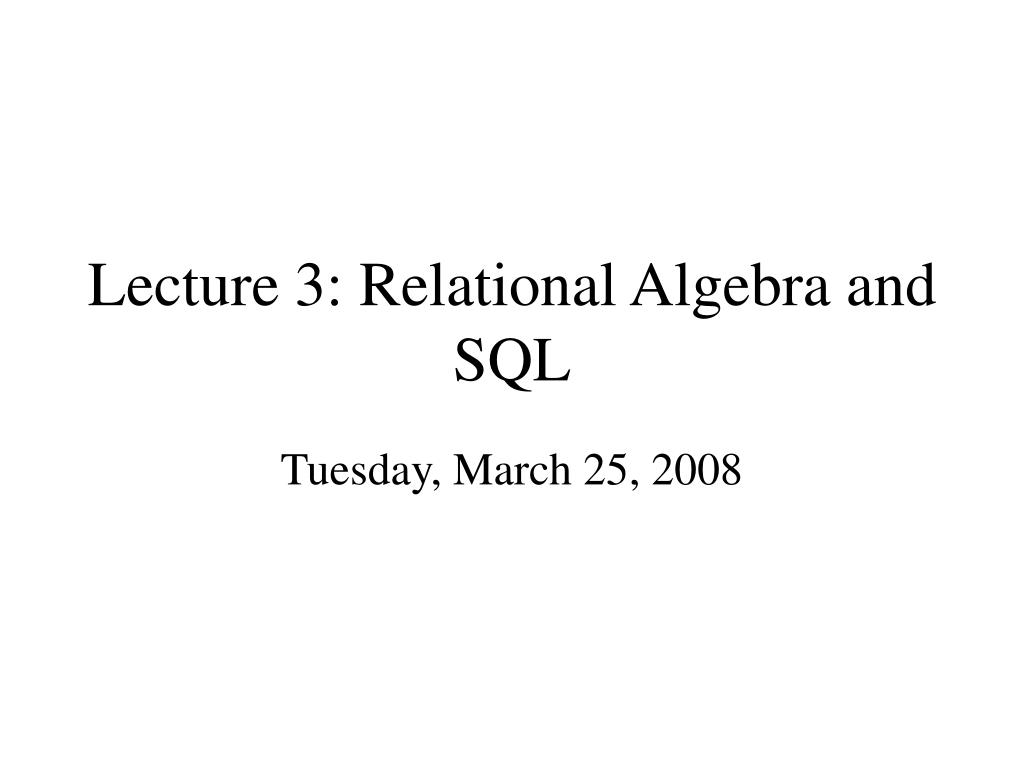 Lecture 3: Relational Algebra and SQL

Tuesday, March 25, 2008